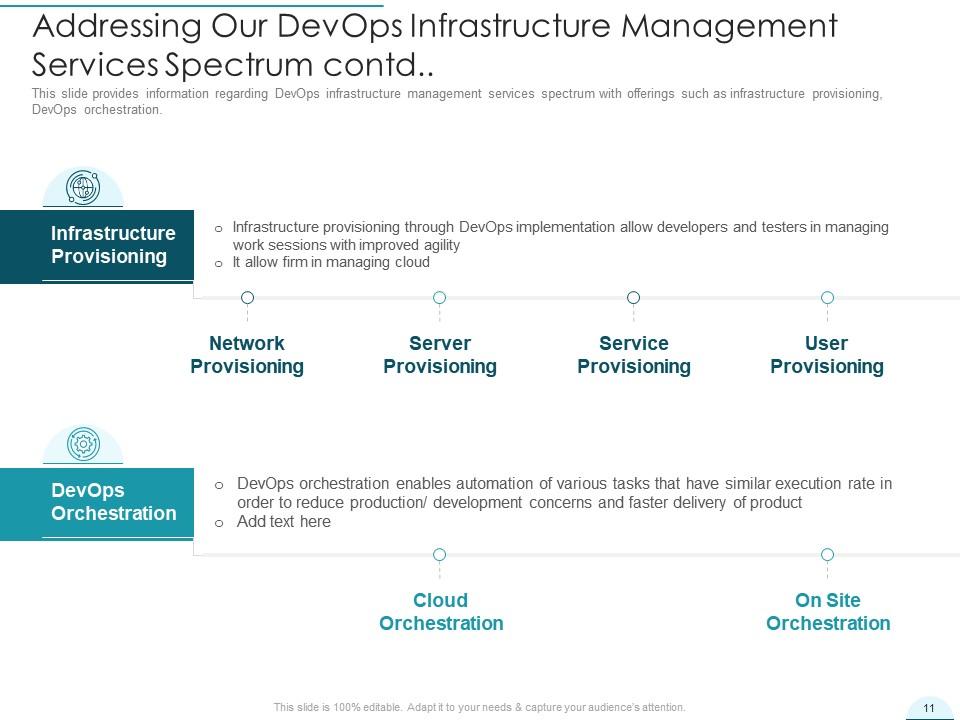 Addressing Our DevOps Infrastructure Management Services Spectrum contd..

This slide provides information regarding DevOps infrastructure management services spectrum with offerings such as infrastructure provisioning, DevOps orchestration.

Infrastructure Provisioning

o Infrastructure provisioning through DevOps implementation allow developers and testers in managing work sessions with improved agility
o It allow firm in managing cloud

Network Provisioning

Server Provisioning

Service Provisioning

User Provisioning

DevOps Orchestration

o DevOps orchestration enables automation of various tasks that have similar execution rate in order to reduce production/ development concerns and faster delivery of product
o Add text here

Cloud Orchestration

On Site Orchestration

This slide is 100% editable. Adapt it to your needs & capture your audience's attention.

11